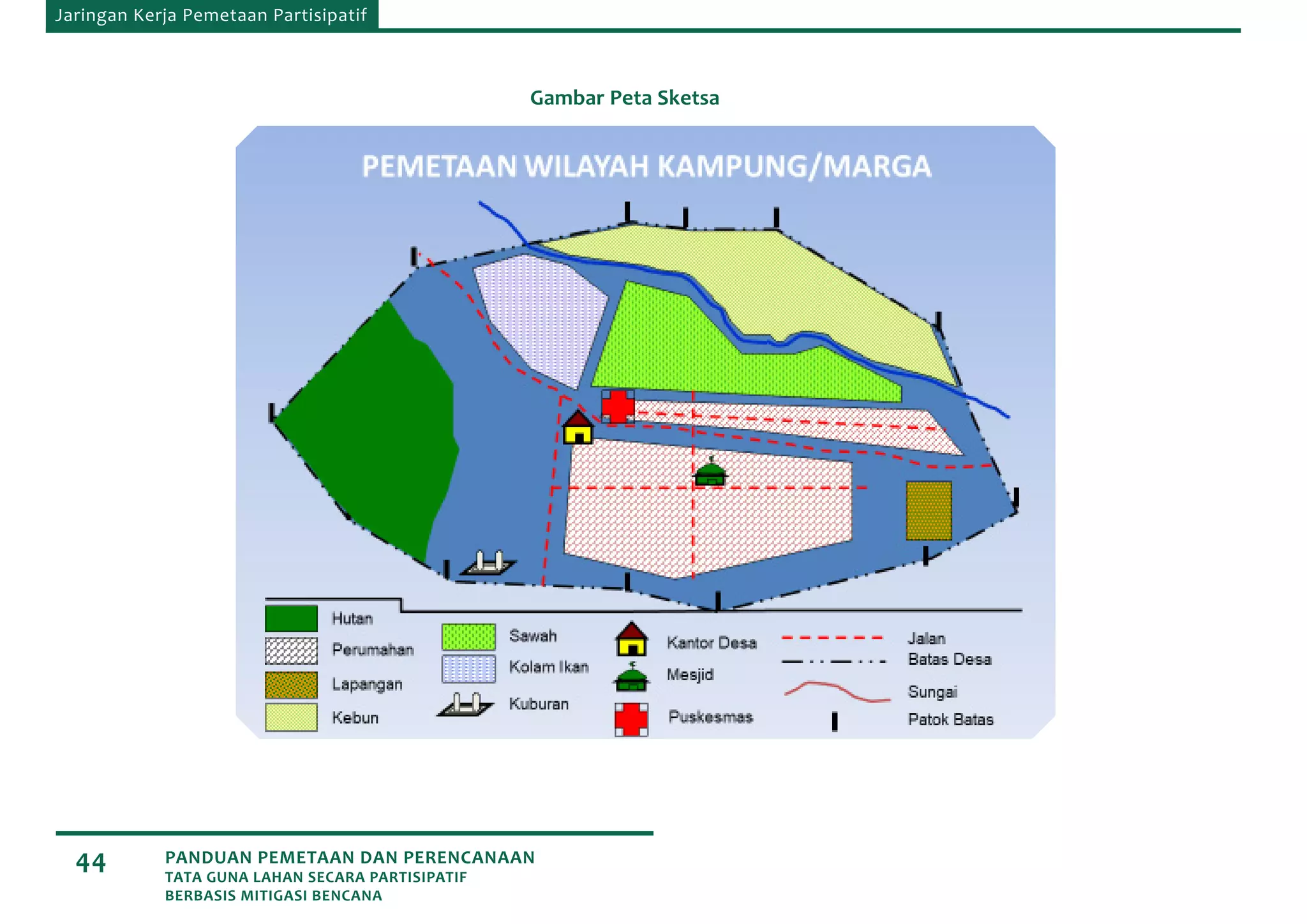 Jaringan Kerja Pemetaan Partisipatif

Gambar Peta Sketsa

PEMETAAN WILAYAH KAMPUNG/MARGA

Hutan
Perumahan
Lapangan
Kebun

Sawah
Kolam Ikan
Kuburan

Kantor Desa
Mesjid
Puskesmas

Jalan
Batas Desa
Sungai
Patok Batas

44

PANDUAN PEMETAAN DAN PERENCANAAN
TATA GUNA LAHAN SECARA PARTISIPATIF
BERBASIS MITIGASI BENCANA